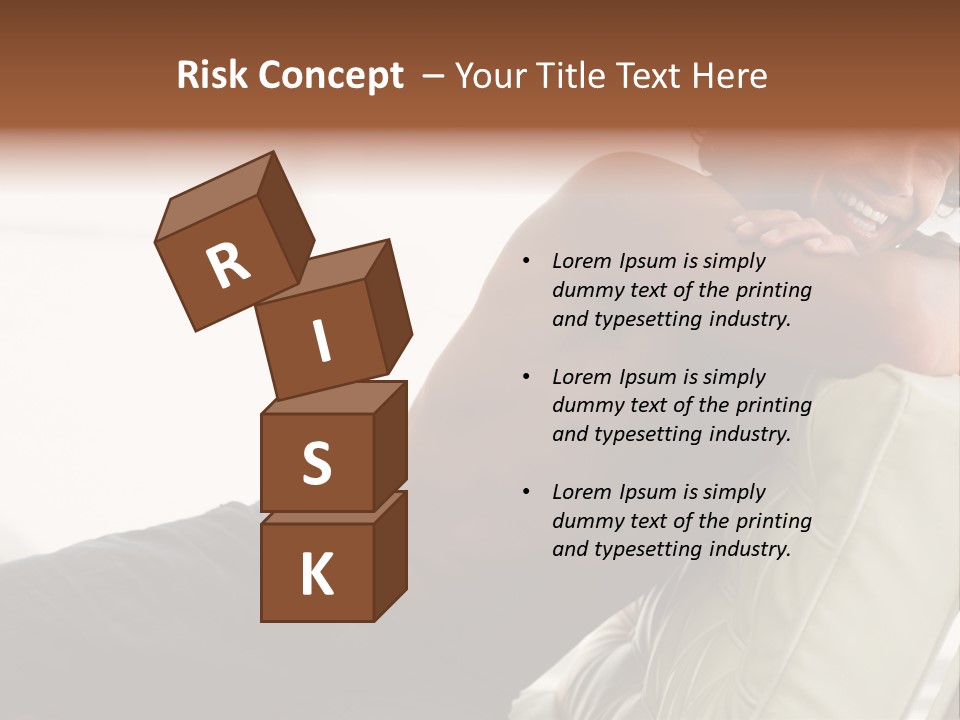 Risk Concept – Your Title Text Here

R
I
S
K

• Lorem Ipsum is simply dummy text of the printing and typesetting industry.

• Lorem Ipsum is simply dummy text of the printing and typesetting industry.

• Lorem Ipsum is simply dummy text of the printing and typesetting industry.